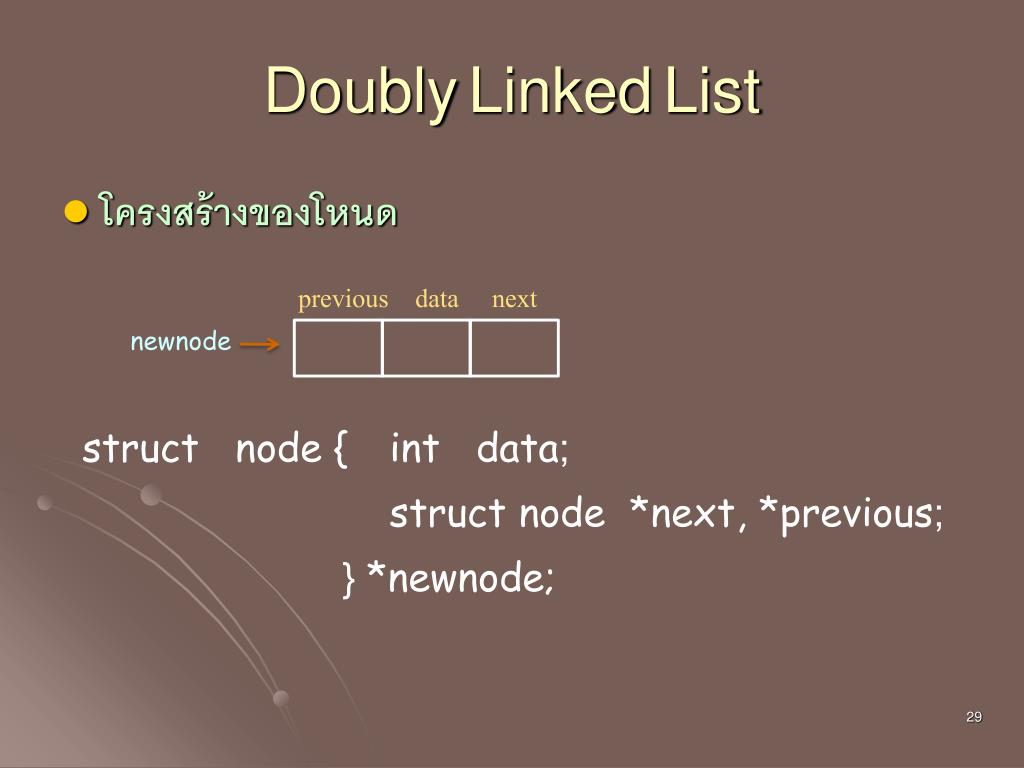 Doubly Linked List

โครงสร้างของโหนด

previous data next

newnode

struct node { int data;
struct node *next, *previous;
} *newnode;

29